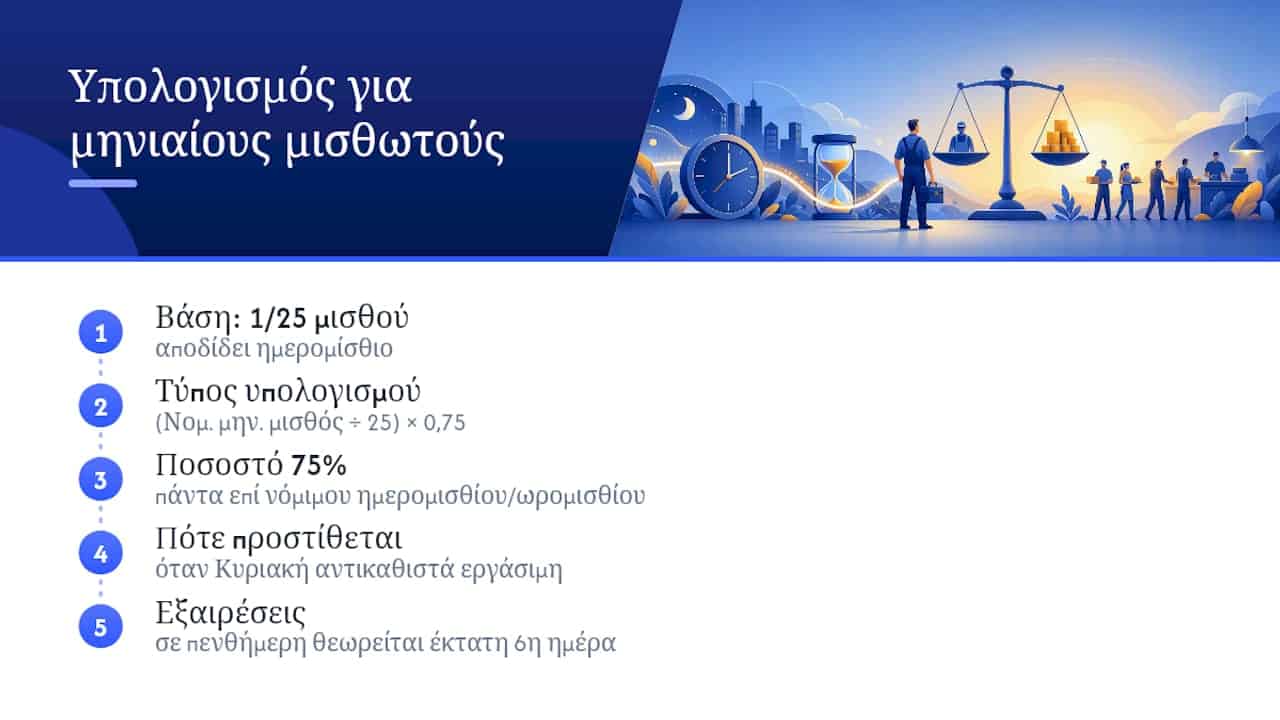 Υπολογισμός για μηνιαίους μισθωτούς

1
Βάση: 1/25 μισθού
αποδίδει ημερομίσθιο

2
Τύπος υπολογισμού
(Νομ. μην. μισθός ÷ 25) × 0,75

3
Ποσοστό 75%
πάντα επί νόμιμου ημερομισθίου/ωρομισθίου

4
Πότε προστίθεται
όταν Κυριακή αντικαθιστά εργάσιμη

5
Εξαιρέσεις
σε πενθήμερη θεωρείται έκτατη 6η ημέρα